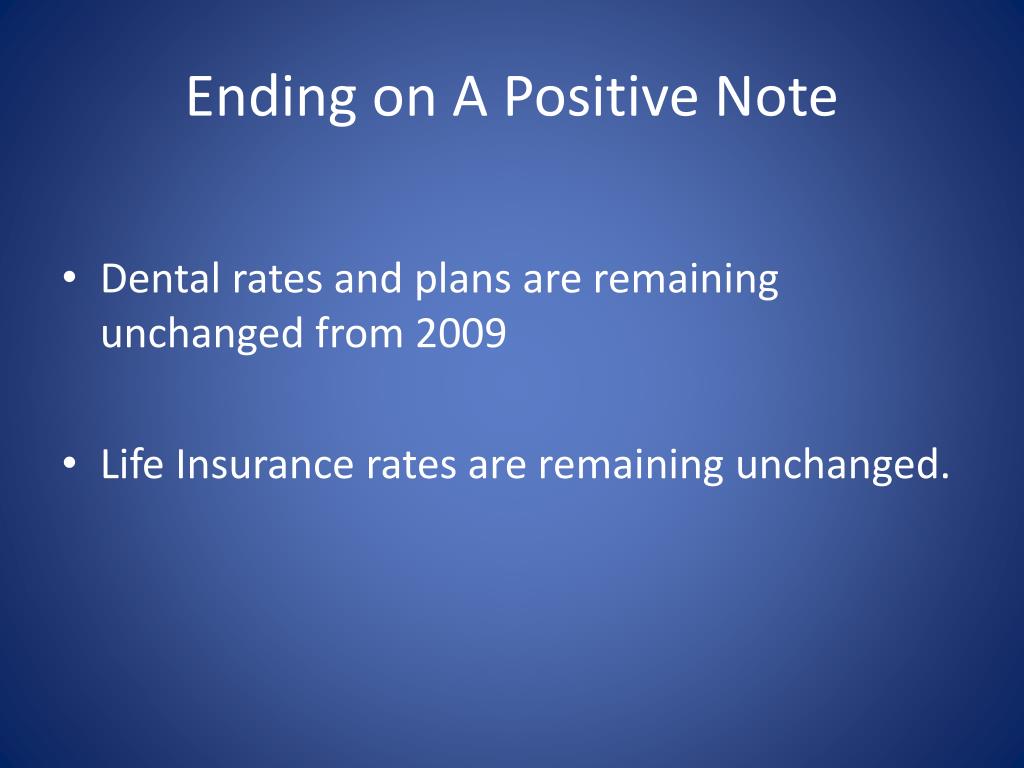 Ending on A Positive Note

• Dental rates and plans are remaining unchanged from 2009

• Life Insurance rates are remaining unchanged.